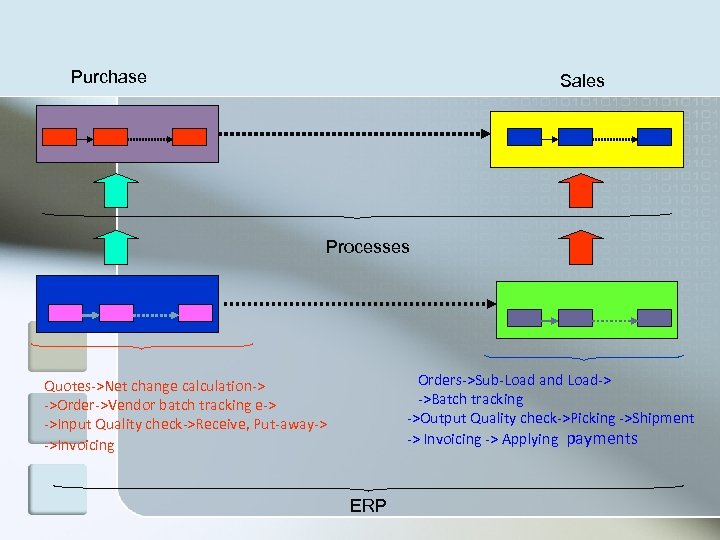 Purchase

Sales

Processes

Quotes->Net change calculation-> ->Order->Vendor batch tracking e-> ->Input Quality check->Receive, Put-away-> ->Invoicing

Orders->Sub-Load and Load-> ->Batch tracking ->Output Quality check->Picking ->Shipment -> Invoicing -> Applying payments

ERP